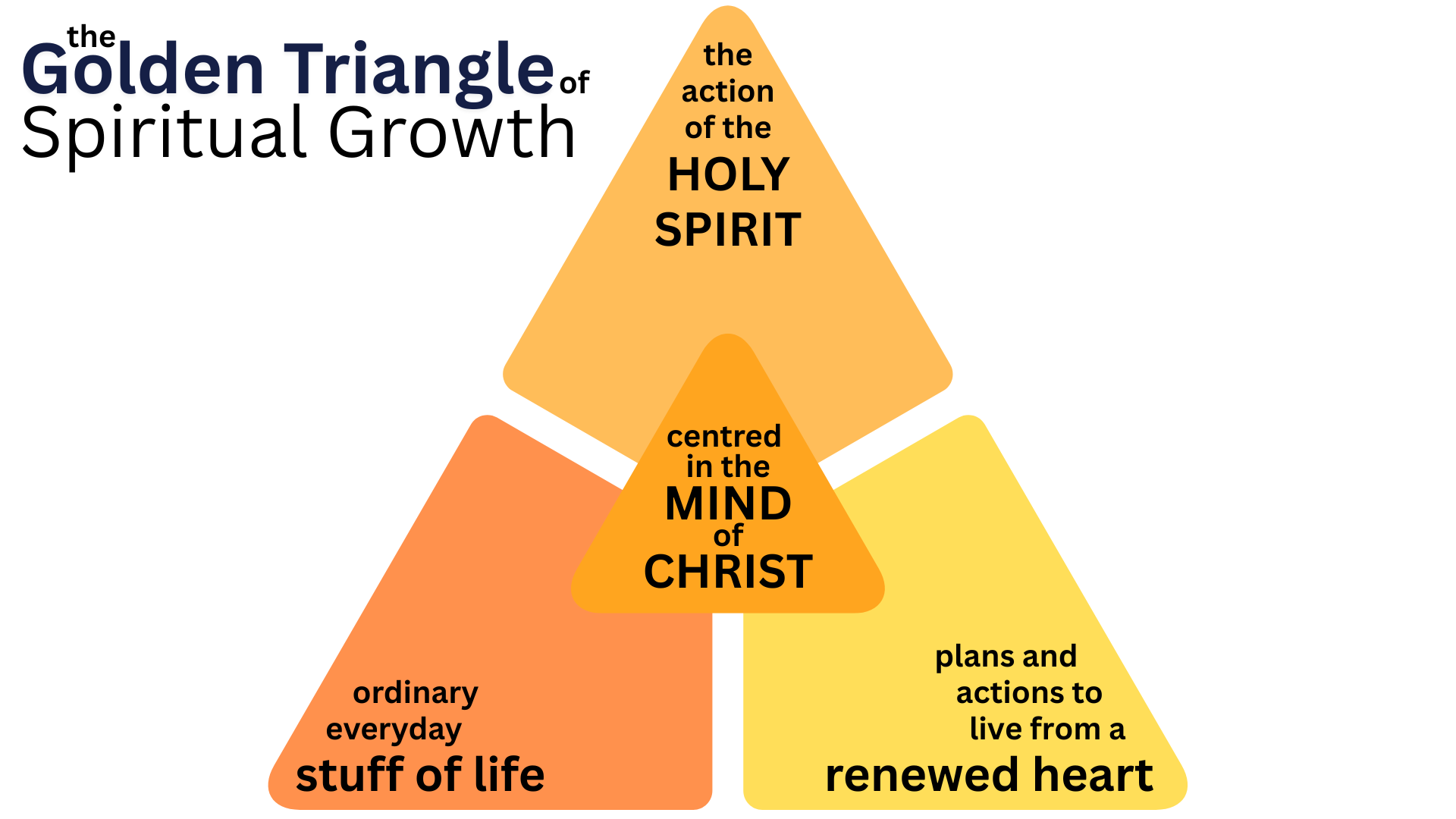 the Golden Triangle of Spiritual Growth

the action of the HOLY SPIRIT

centred in the MIND of CHRIST

ordinary everyday stuff of life

plans and actions to live from a renewed heart